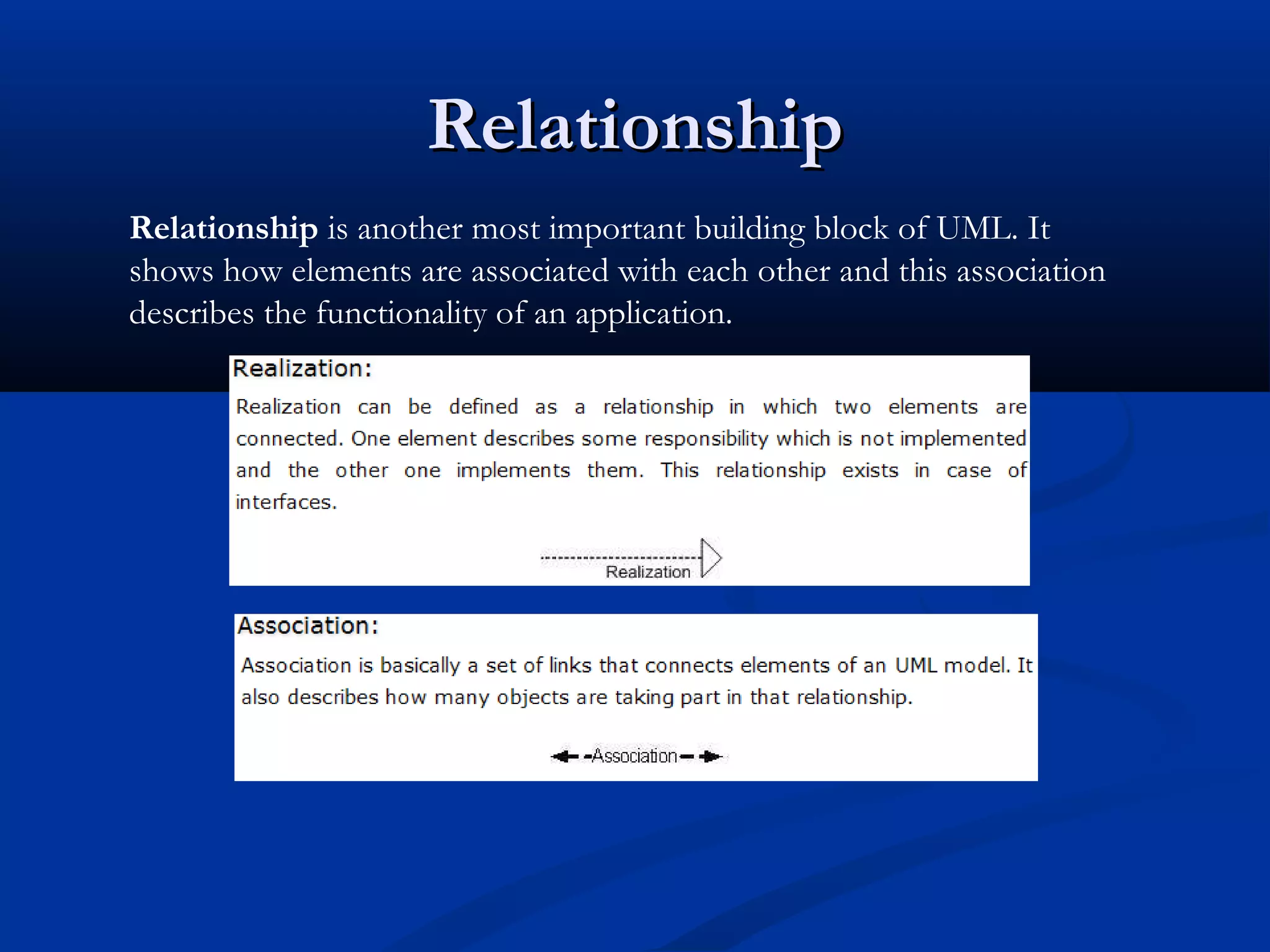 Relationship

Relationship is another most important building block of UML. It shows how elements are associated with each other and this association describes the functionality of an application.

Realization:

Realization can be defined as a relationship in which two elements are connected. One element describes some responsibility which is not implemented and the other one implements them. This relationship exists in case of interfaces.

Realization

Association:

Association is basically a set of links that connects elements of an UML model. It also describes how many objects are taking part in that relationship.

Association